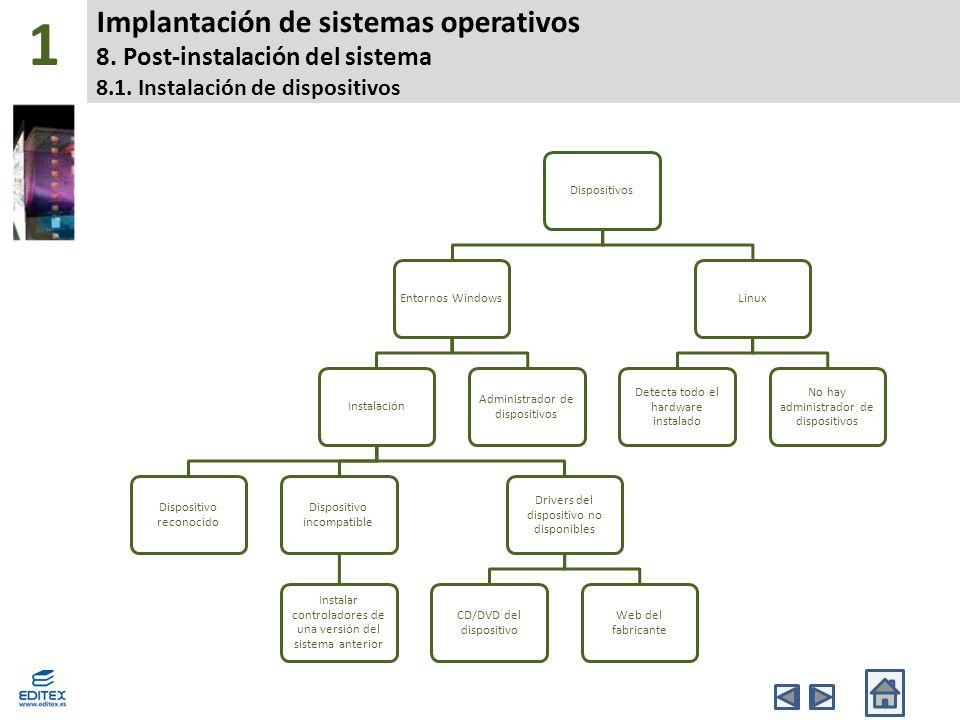 1

Implantación de sistemas operativos
8. Post-instalación del sistema
8.1. Instalación de dispositivos

Dispositivos

Entornos Windows

Linux

Instalación

Administrador de dispositivos

Detecta todo el hardware instalado

No hay administrador de dispositivos

Dispositivo reconocido

Dispositivo incompatible

Drivers del dispositivo no disponibles

Instalar controladores de una versión del sistema anterior

CD/DVD del dispositivo

Web del fabricante

EDITEX
www.editex.es